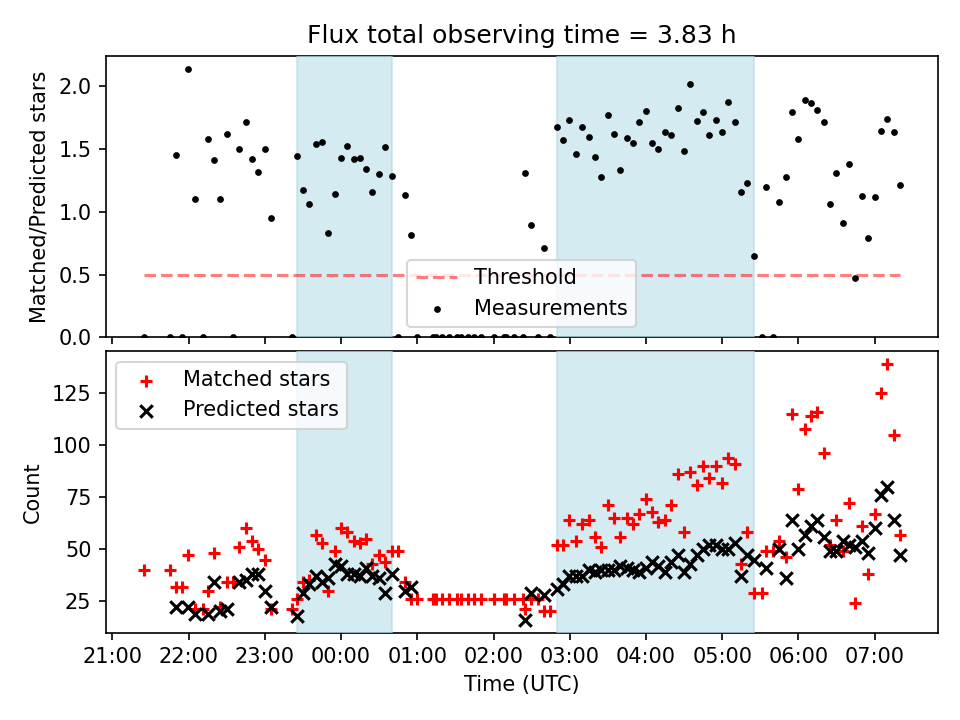 Flux total observing time = 3.83 h

Matched/Predicted stars

2.0
1.5
1.0
0.5
0.0

Threshold
Measurements

Matched stars
Predicted stars

Count

125
100
75
50
25

21:00 22:00 23:00 00:00 01:00 02:00 03:00 04:00 05:00 06:00 07:00

Time (UTC)